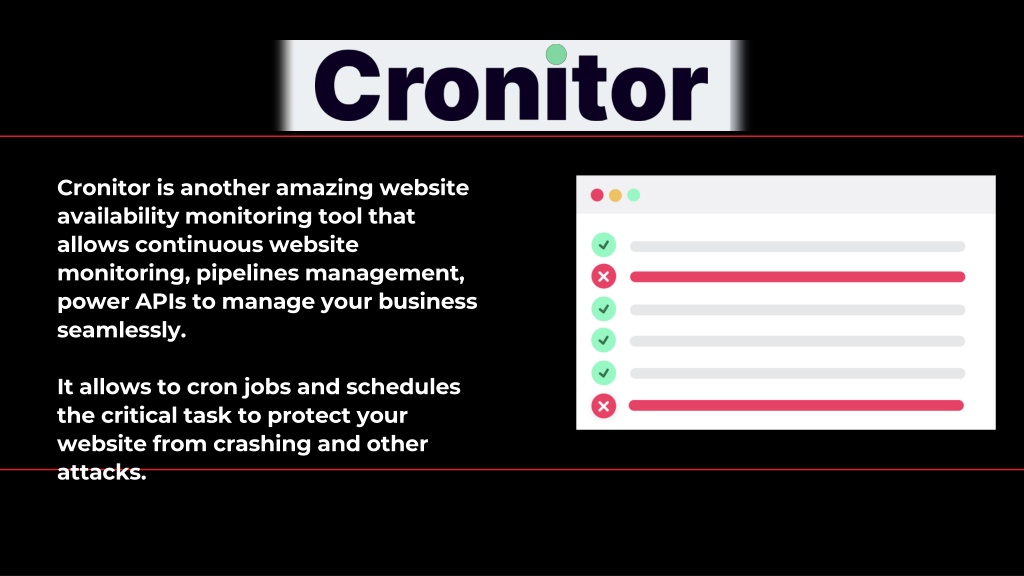 Cronitor

Cronitor is another amazing website availability monitoring tool that allows continuous website monitoring, pipelines management, power APIs to manage your business seamlessly.

It allows to cron jobs and schedules the critical task to protect your website from crashing and other attacks.